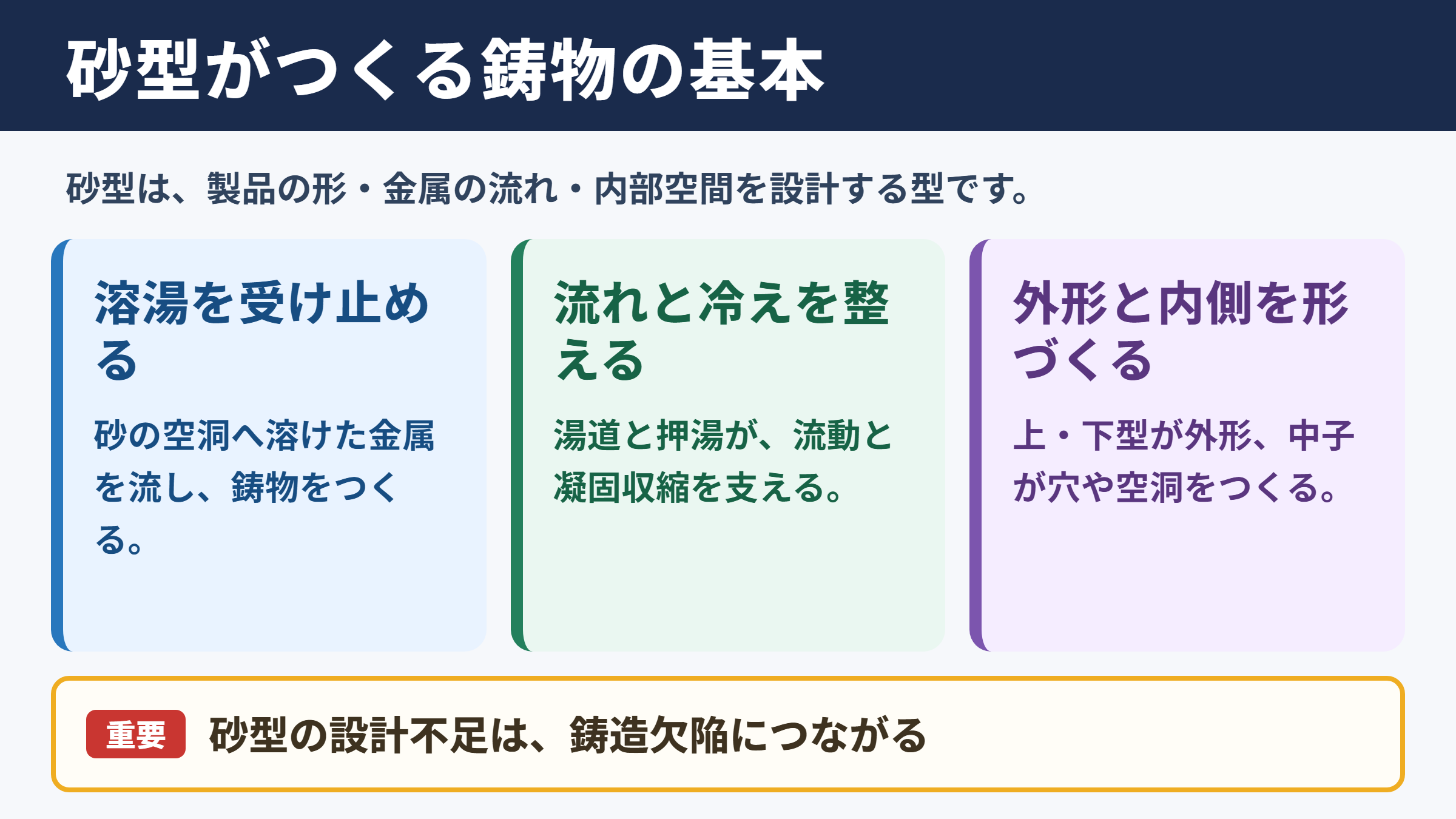 砂型がつくる鋳物の基本

砂型は、製品の形・金属の流れ・内部空間を設計する型です。

溶湯を受け止める

砂の空洞へ溶けた金属を流し、鋳物をつくる。

流れと冷えを整える

湯道と押湯が、流動と凝固収縮を支える。

外形と内側を形づくる

上・下型が外形、中子が穴や空洞をつくる。

重要 砂型の設計不足は、鋳造欠陥につながる